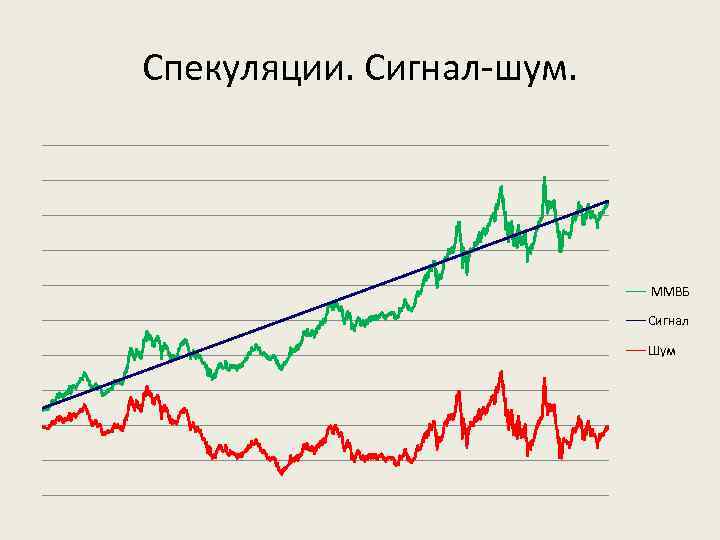 Спекуляции. Сигнал-шум.

ММВБ
Сигнал
Шум